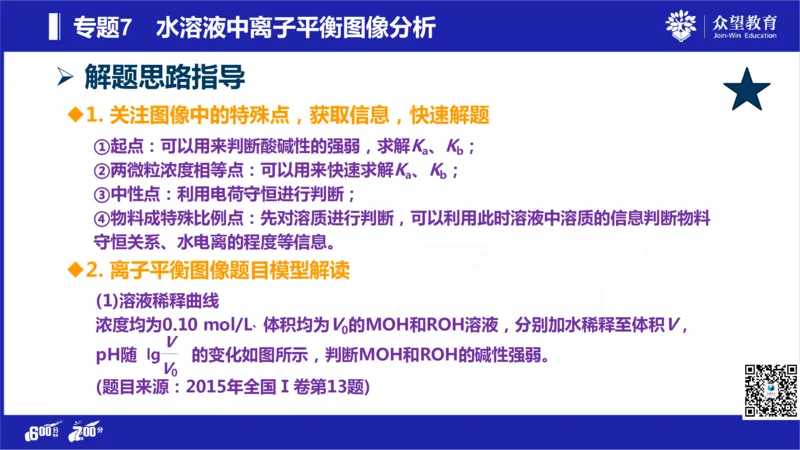 专题7　水溶液中离子平衡图像分析

众望教育
Join-Win Education

➢ 解题思路指导

◆1. 关注图像中的特殊点，获取信息，快速解题

①起点：可以用来判断酸碱性的强弱，求解$K_a$、$K_b$；
②两微粒浓度相等点：可以用来快速求解$K_a$、$K_b$；
③中性点：利用电荷守恒进行判断；
④物料成特殊比例点：先对溶质进行判断，可以利用此时溶液中溶质的信息判断物料守恒关系、水电离的程度等信息。

◆2. 离子平衡图像题目模型解读

(1)溶液稀释曲线
浓度均为0.10 mol/L、体积均为$V_0$的MOH和ROH溶液，分别加水稀释至体积$V$，pH随 $\lg\frac{V}{V_0}$ 的变化如图所示，判断MOH和ROH的碱性强弱。
(题目来源：2015年全国Ⅰ卷第13题)

600分 700分